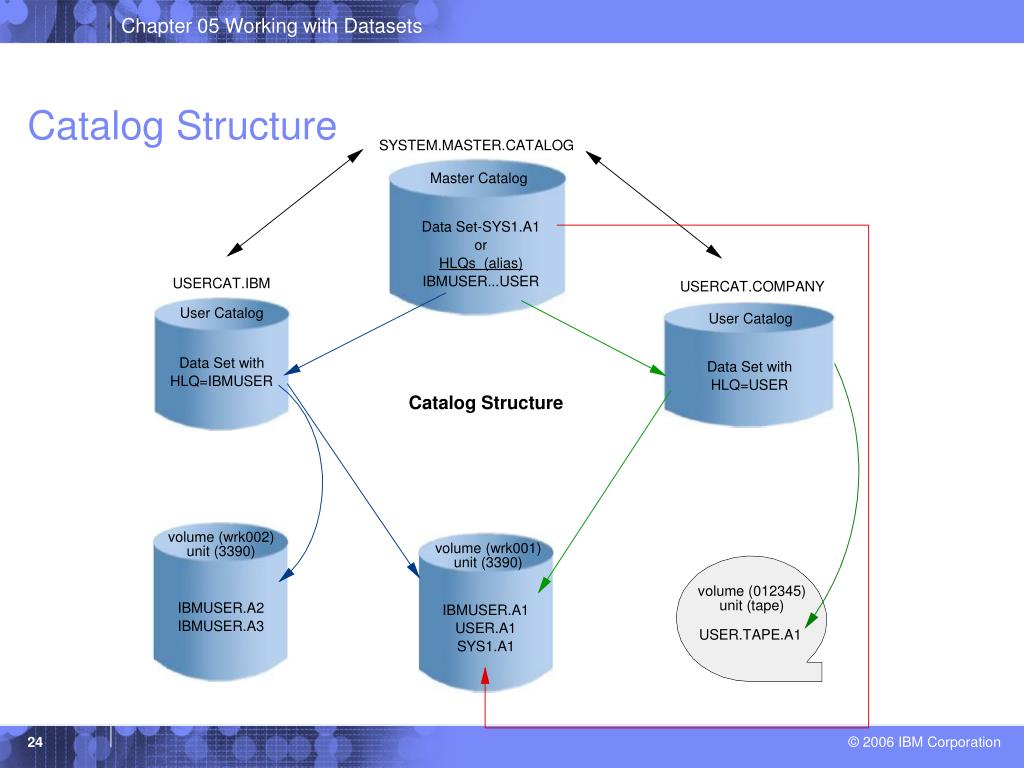 Chapter 05 Working with Datasets

Catalog Structure

SYSTEM.MASTER.CATALOG

Master Catalog

Data Set-SYS1.A1
or
HLQs (alias)
IBMUSER...USER

USERCAT.IBM

User Catalog

Data Set with
HLQ=IBMUSER

USERCAT.COMPANY

User Catalog

Data Set with
HLQ=USER

Catalog Structure

volume (wrk002)
unit (3390)

IBMUSER.A2
IBMUSER.A3

volume (wrk001)
unit (3390)

IBMUSER.A1
USER.A1
SYS1.A1

volume (012345)
unit (tape)

USER.TAPE.A1

24

© 2006 IBM Corporation